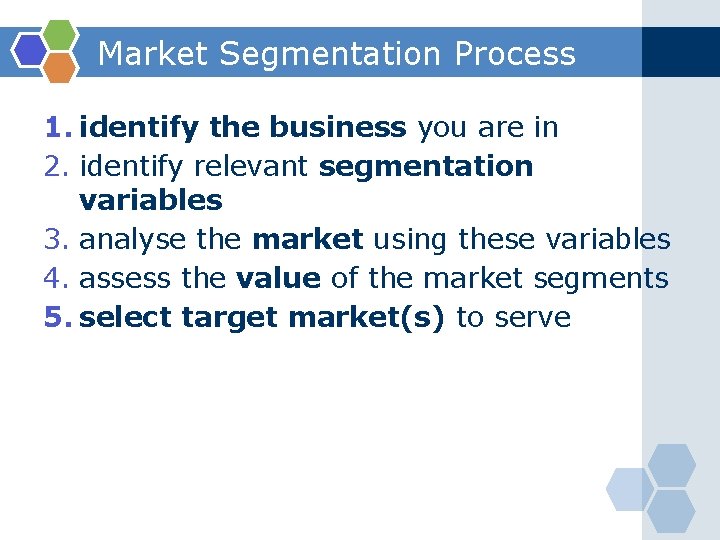 Market Segmentation Process

1. identify the business you are in
2. identify relevant segmentation variables
3. analyse the market using these variables
4. assess the value of the market segments
5. select target market(s) to serve